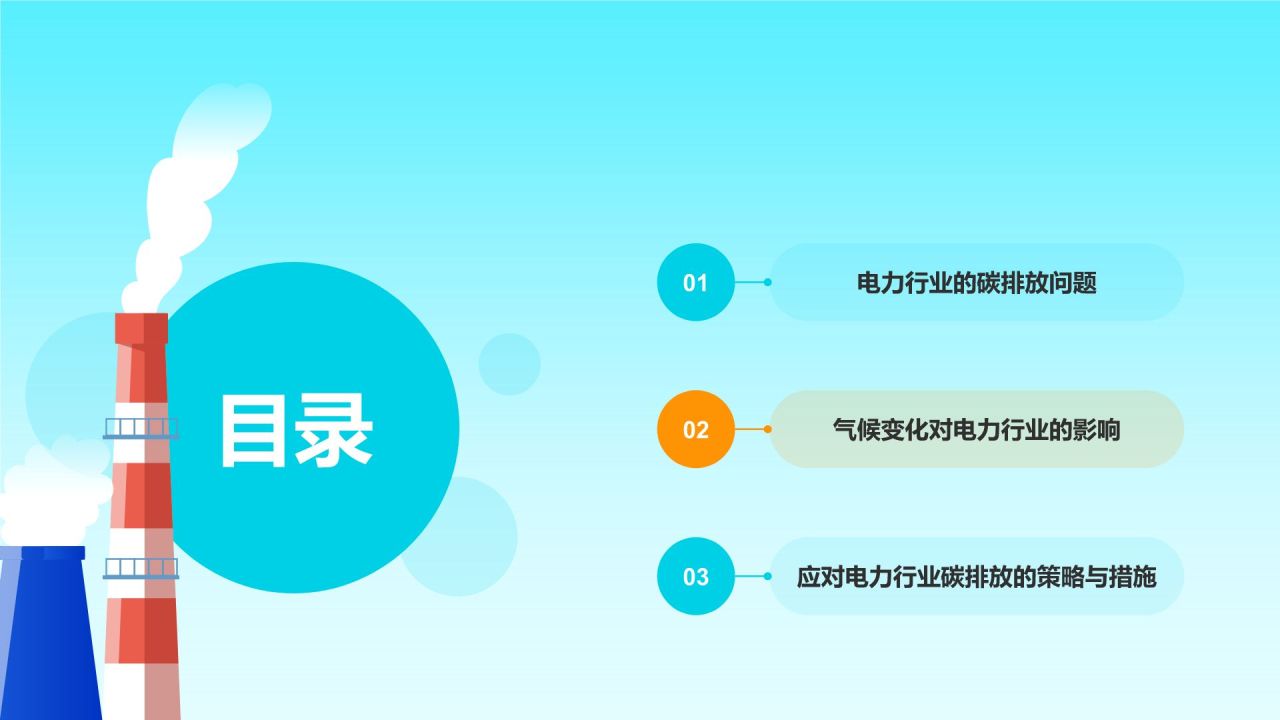 目录

01
电力行业的碳排放问题

02
气候变化对电力行业的影响

03
应对电力行业碳排放的策略与措施